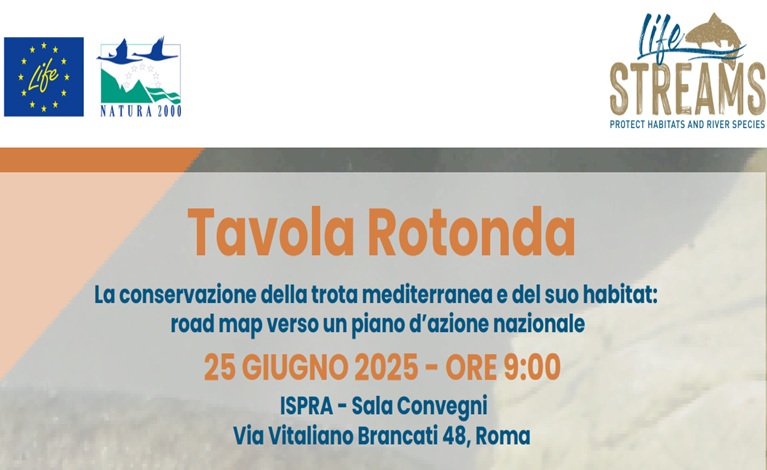 Life

NATURA 2000

Life
STREAMS
PROTECT HABITATS AND RIVER SPECIES

Tavola Rotonda

La conservazione della trota mediterranea e del suo habitat: road map verso un piano d'azione nazionale

25 GIUGNO 2025 - ORE 9:00

ISPRA - Sala Convegni
Via Vitaliano Brancati 48, Roma